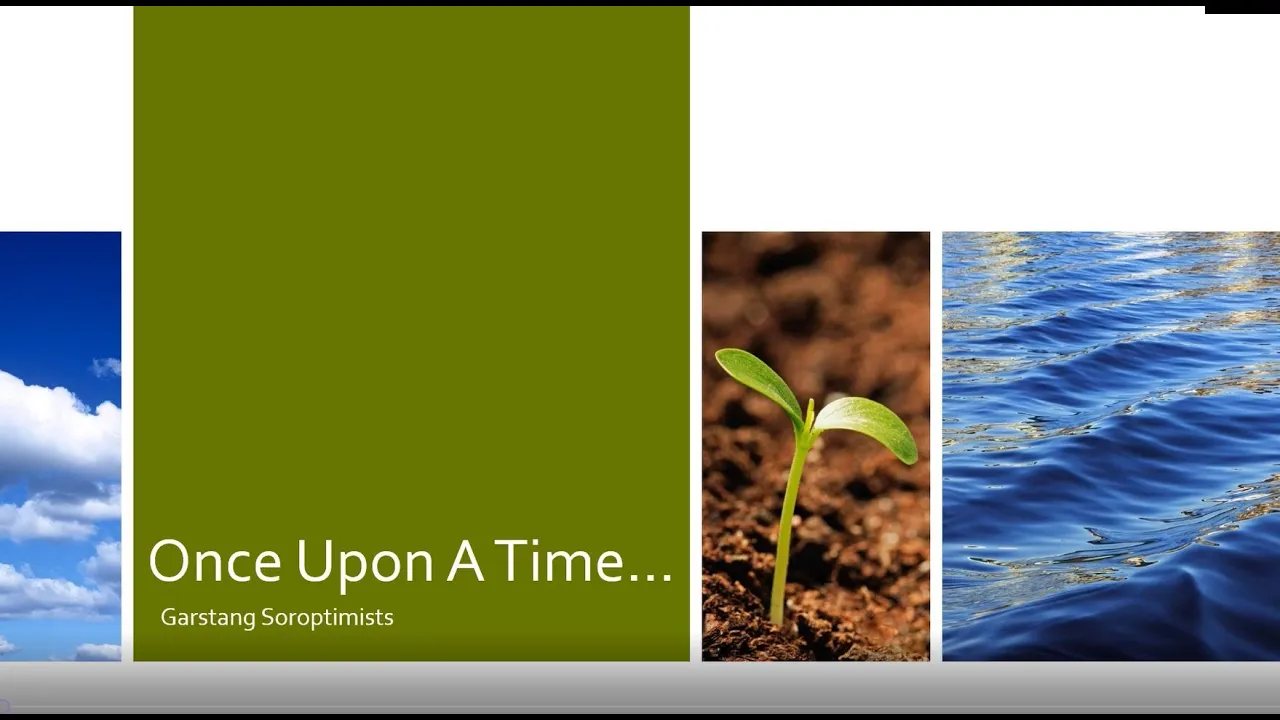 Once Upon A Time…

Garstang Soroptimists